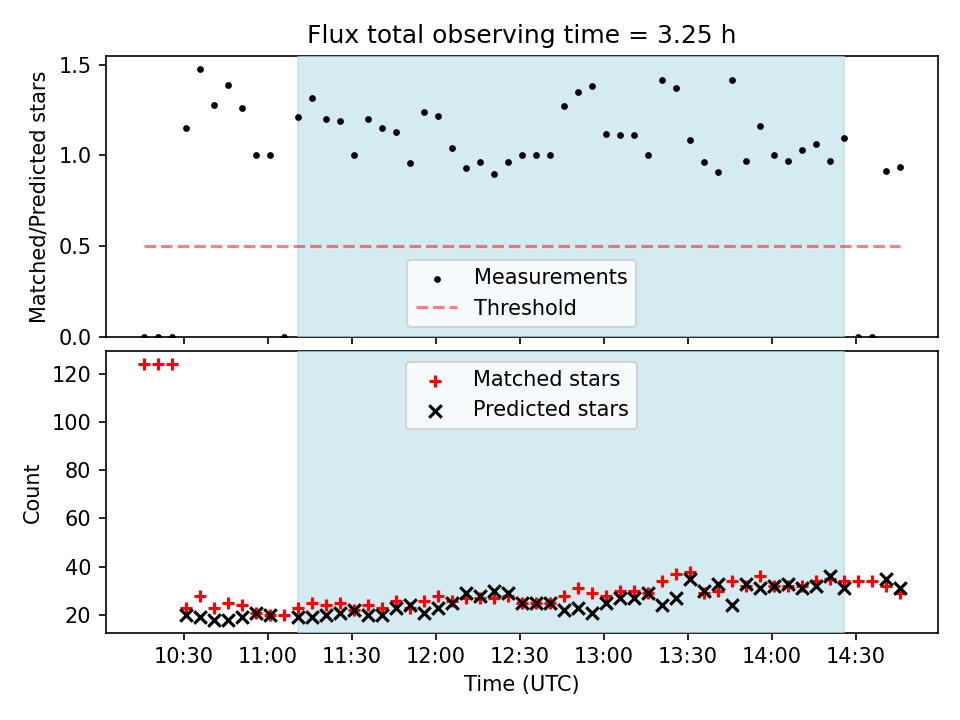 Flux total observing time = 3.25 h

Matched/Predicted stars

1.5
1.0
0.5
0.0

Measurements
Threshold

Matched stars
Predicted stars

Count

120
100
80
60
40
20

10:30
11:00
11:30
12:00
12:30
13:00
13:30
14:00
14:30

Time (UTC)